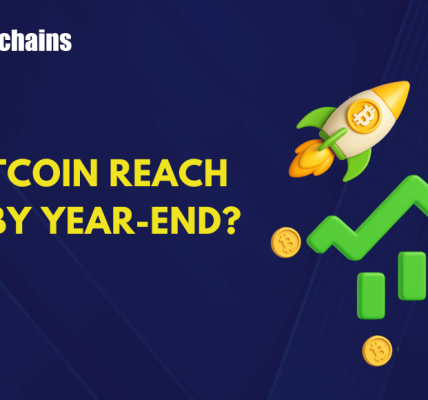 chains

TCOIN REACH
BY YEAR-END?